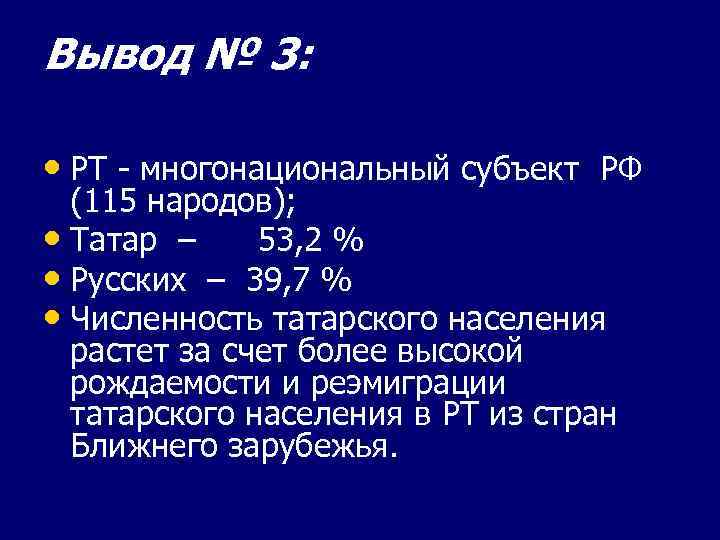 Вывод № 3:

• РТ - многонациональный субъект РФ (115 народов);
• Татар – 53,2 %
• Русских – 39,7 %
• Численность татарского населения растет за счет более высокой рождаемости и реэмиграции татарского населения в РТ из стран Ближнего зарубежья.